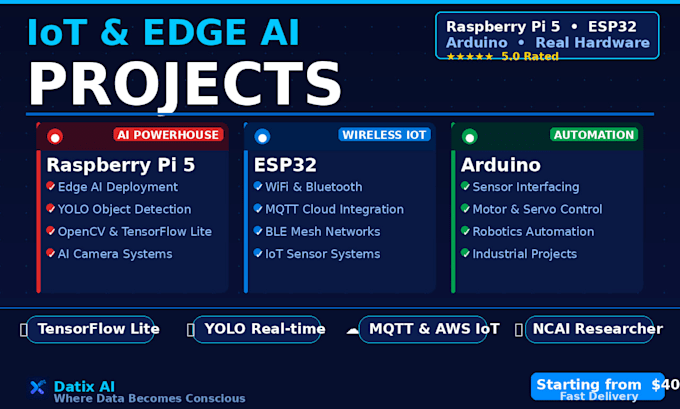 IoT & EDGE AI
PROJECTS

Raspberry Pi 5 • ESP32
Arduino • Real Hardware
★★★★★ 5.0 Rated

AI POWERHOUSE
Raspberry Pi 5
Edge AI Deployment
YOLO Object Detection
OpenCV & TensorFlow Lite
AI Camera Systems

WIRELESS IOT
ESP32
WiFi & Bluetooth
MQTT Cloud Integration
BLE Mesh Networks
IoT Sensor Systems

AUTOMATION
Arduino
Sensor Interfacing
Motor & Servo Control
Robotics Automation
Industrial Projects

TensorFlow Lite
YOLO Real-time
MQTT & AWS IoT
NCAI Researcher

Datix AI
Where Data Becomes Conscious

Starting from $40
Fast Delivery